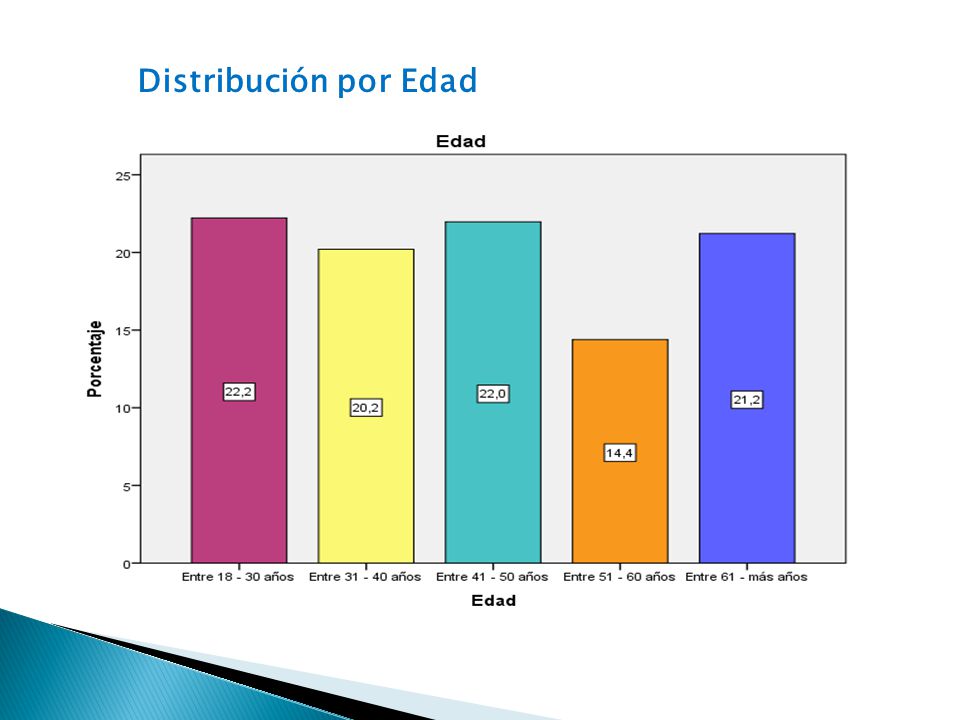 Distribución por Edad

Edad

Porcentaje

25
20
15
10
5
0

22,2
20,2
22,0
14,4
21,2

Entre 18 - 30 años
Entre 31 - 40 años
Entre 41 - 50 años
Entre 51 - 60 años
Entre 61 - más años

Edad